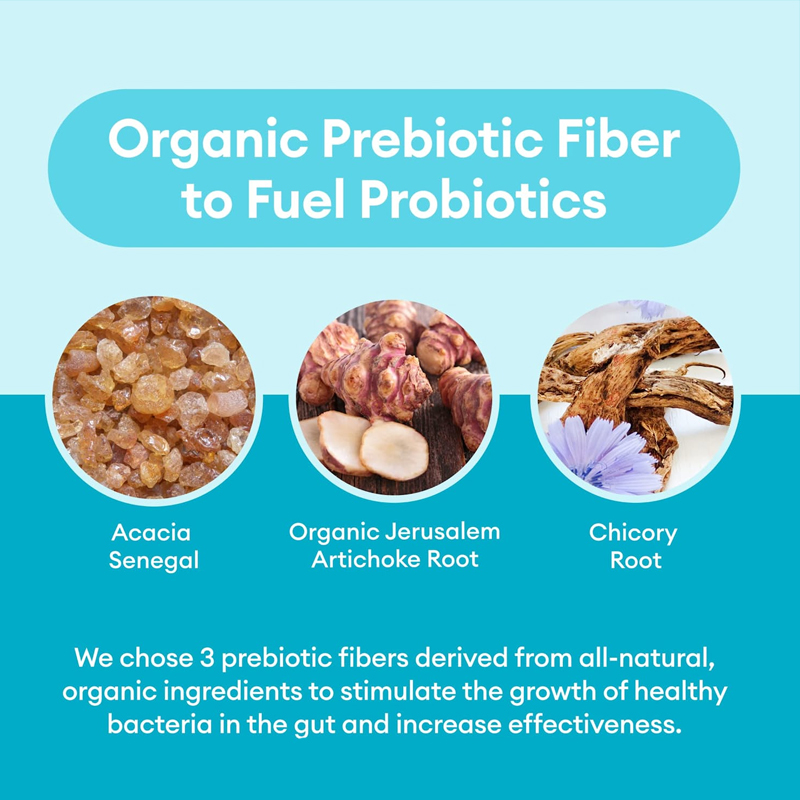 Organic Prebiotic Fiber to Fuel Probiotics

Acacia Senegal

Organic Jerusalem Artichoke Root

Chicory Root

We chose 3 prebiotic fibers derived from all-natural, organic ingredients to stimulate the growth of healthy bacteria in the gut and increase effectiveness.